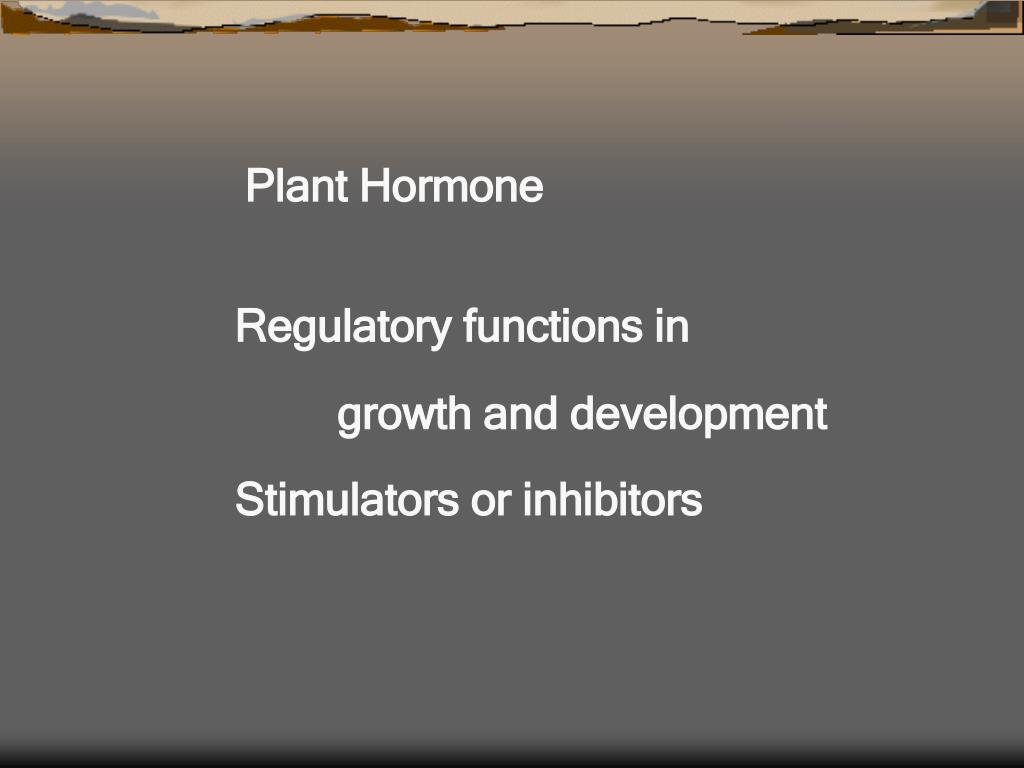 Plant Hormone

Regulatory functions in growth and development

Stimulators or inhibitors